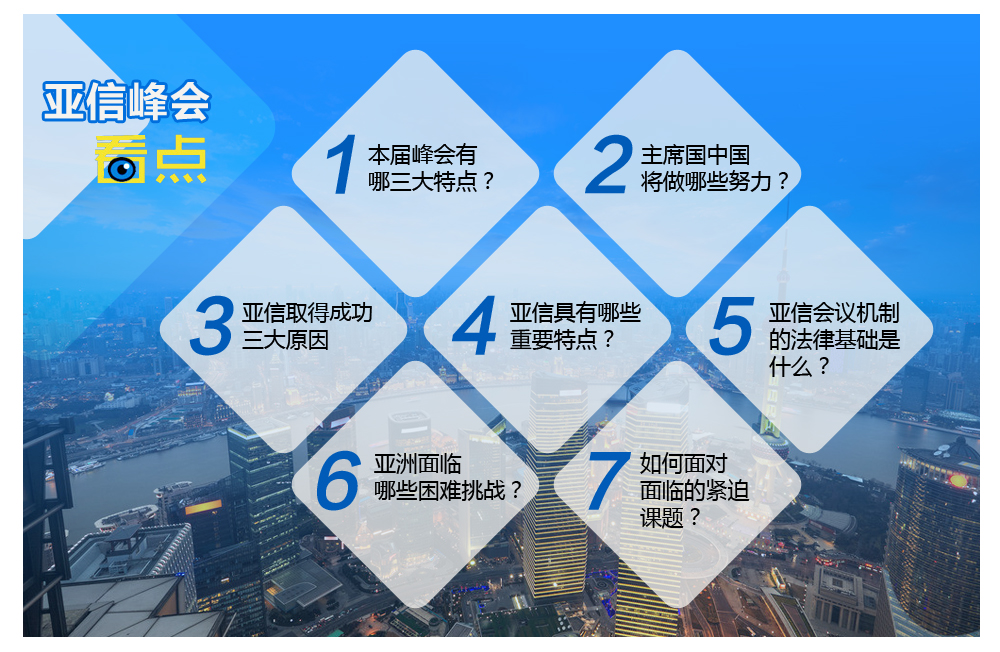 亚信峰会
看点

1 本届峰会有哪三大特点？

2 主席国中国将做哪些努力？

3 亚信取得成功三大原因

4 亚信具有哪些重要特点？

5 亚信会议机制的法律基础是什么？

6 亚洲面临哪些困难挑战？

7 如何面对面临的紧迫课题？